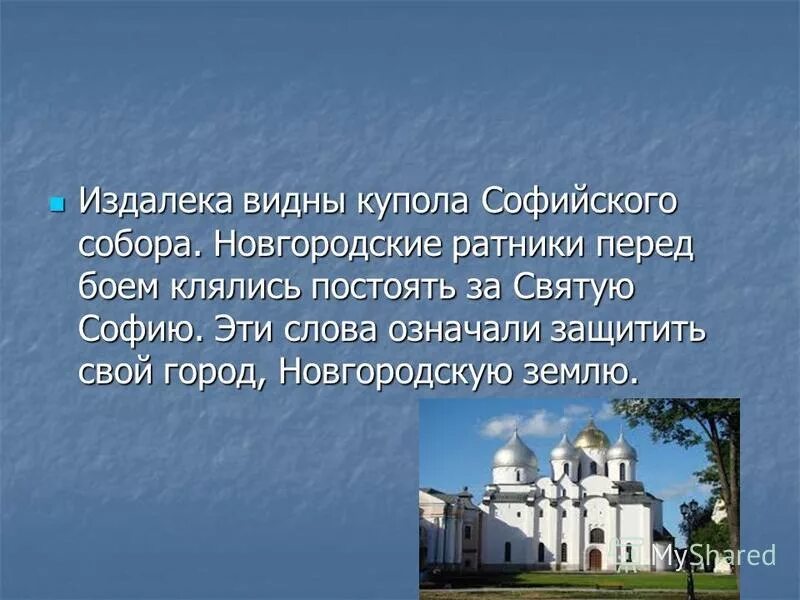 Издалека видны купола Софийского собора. Новгородские ратники перед боем клялись постоять за Святую Софию. Эти слова означали защитить свой город, Новгородскую землю.

MyShared